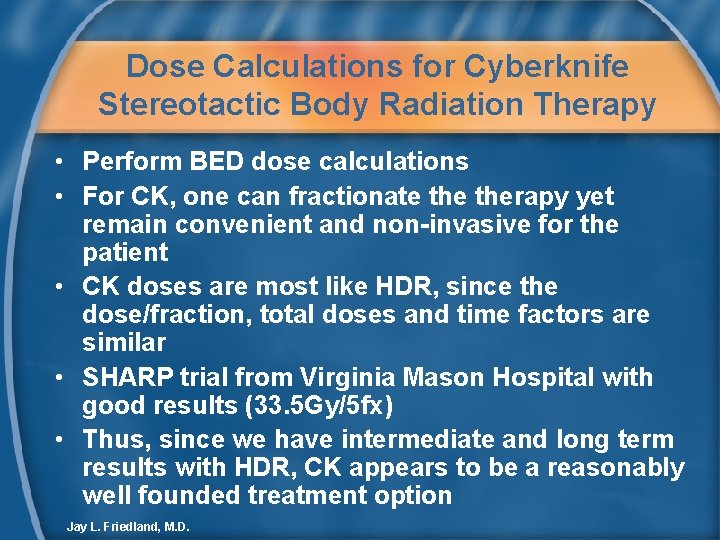 Dose Calculations for Cyberknife Stereotactic Body Radiation Therapy

• Perform BED dose calculations
• For CK, one can fractionate the therapy yet remain convenient and non-invasive for the patient
• CK doses are most like HDR, since the dose/fraction, total doses and time factors are similar
• SHARP trial from Virginia Mason Hospital with good results (33.5Gy/5fx)
• Thus, since we have intermediate and long term results with HDR, CK appears to be a reasonably well founded treatment option

Jay L. Friedland, M.D.